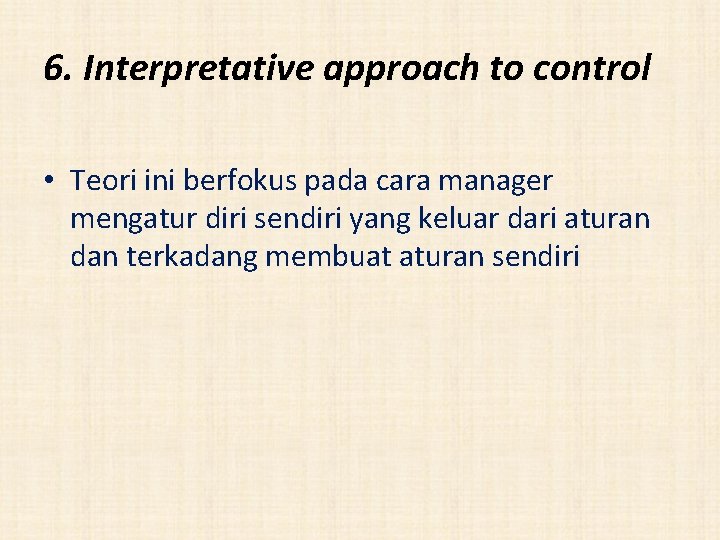 6. Interpretative approach to control

• Teori ini berfokus pada cara manager mengatur diri sendiri yang keluar dari aturan dan terkadang membuat aturan sendiri